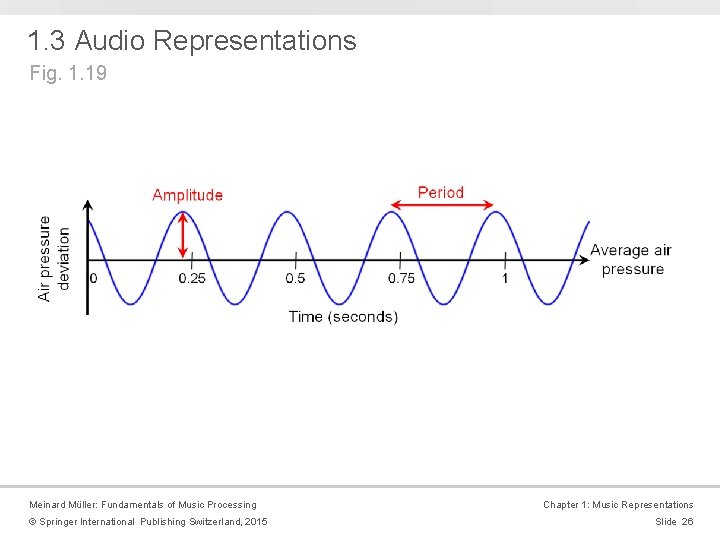 1.3 Audio Representations

Fig. 1.19

Amplitude

Period

Air pressure deviation

Average air pressure

0

0.25

0.5

0.75

1

Time (seconds)

Meinard Müller: Fundamentals of Music Processing

© Springer International Publishing Switzerland, 2015

Chapter 1: Music Representations

Slide 26